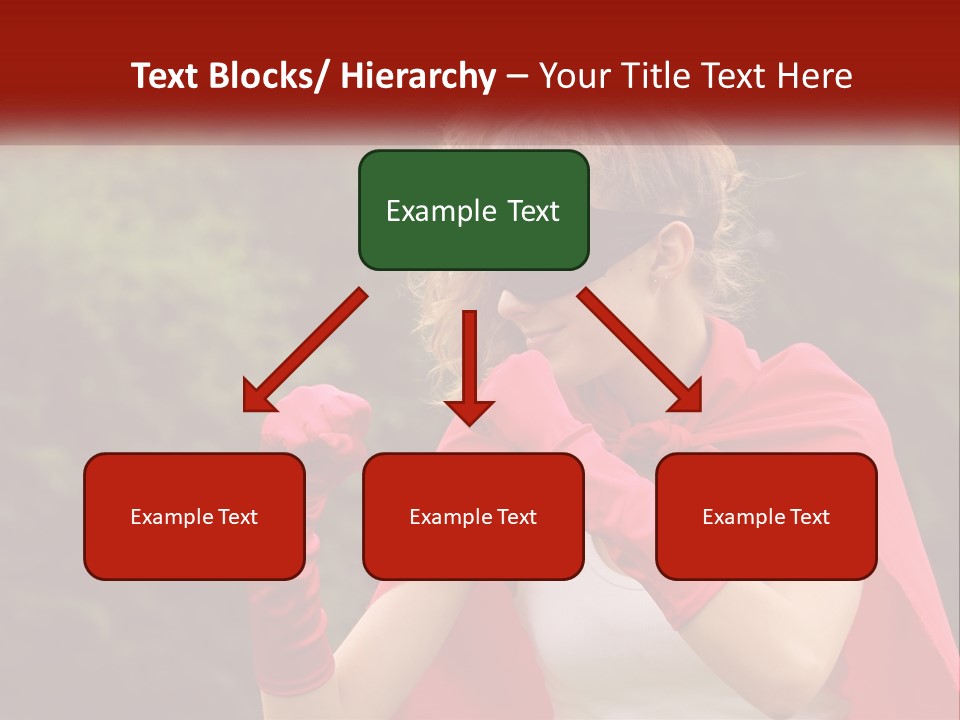 Text Blocks/ Hierarchy – Your Title Text Here

Example Text

Example Text

Example Text

Example Text